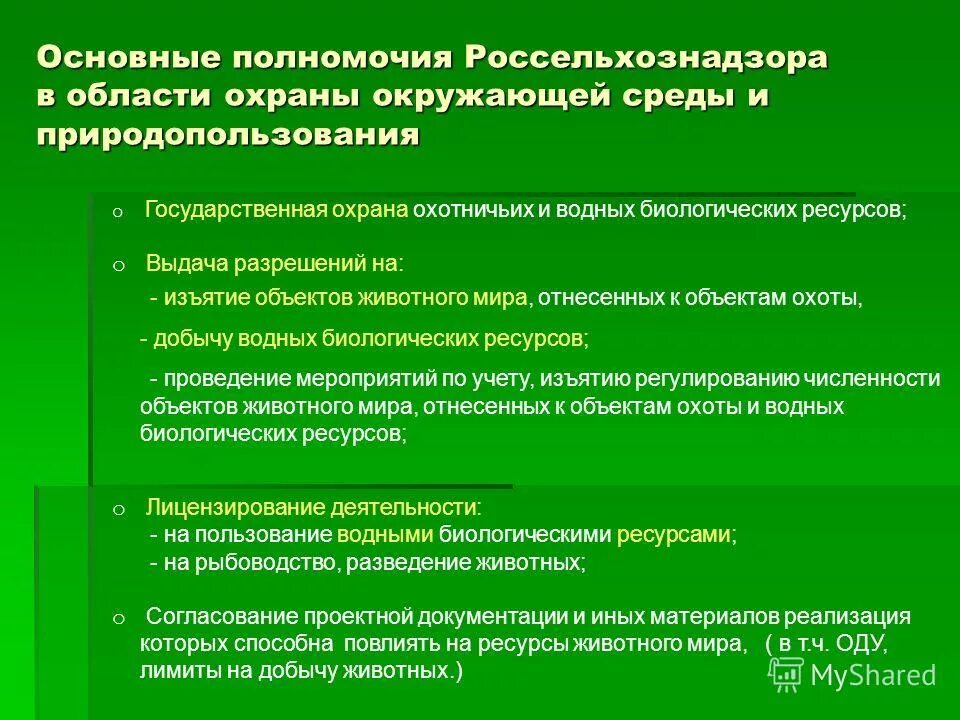 Основные полномочия Россельхознадзора в области охраны окружающей среды и природопользования

o Государственная охрана охотничьих и водных биологических ресурсов;

o Выдача разрешений на:
- изъятие объектов животного мира, отнесенных к объектам охоты,
- добычу водных биологических ресурсов;
- проведение мероприятий по учету, изъятию регулированию численности объектов животного мира, отнесенных к объектам охоты и водных биологических ресурсов;

o Лицензирование деятельности:
- на пользование водными биологическими ресурсами;
- на рыбоводство, разведение животных;

o Согласование проектной документации и иных материалов реализация которых способна повлиять на ресурсы животного мира, ( в т.ч. ОДУ, лимиты на добычу животных.)

MyShared